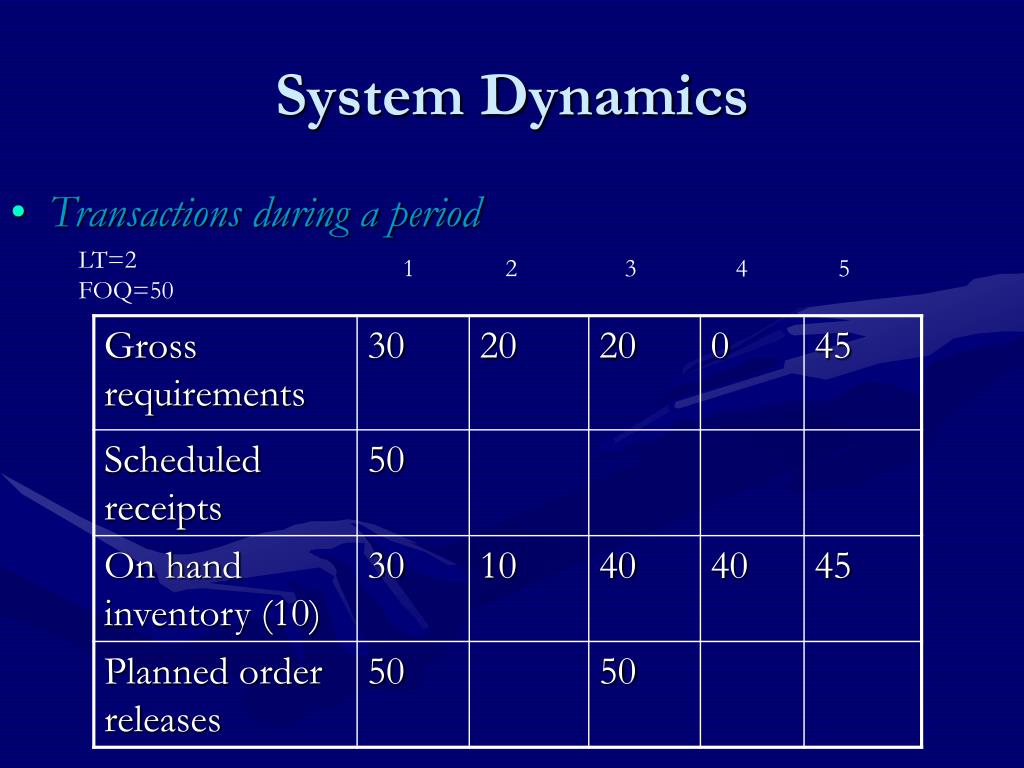 System Dynamics

• Transactions during a period

LT=2
FOQ=50

| | 1 | 2 | 3 | 4 | 5 |
|---|---|---|---|---|---|
| Gross requirements | 30 | 20 | 20 | 0 | 45 |
| Scheduled receipts | 50 | | | | |
| On hand inventory (10) | 30 | 10 | 40 | 40 | 45 |
| Planned order releases | 50 | | 50 | | |